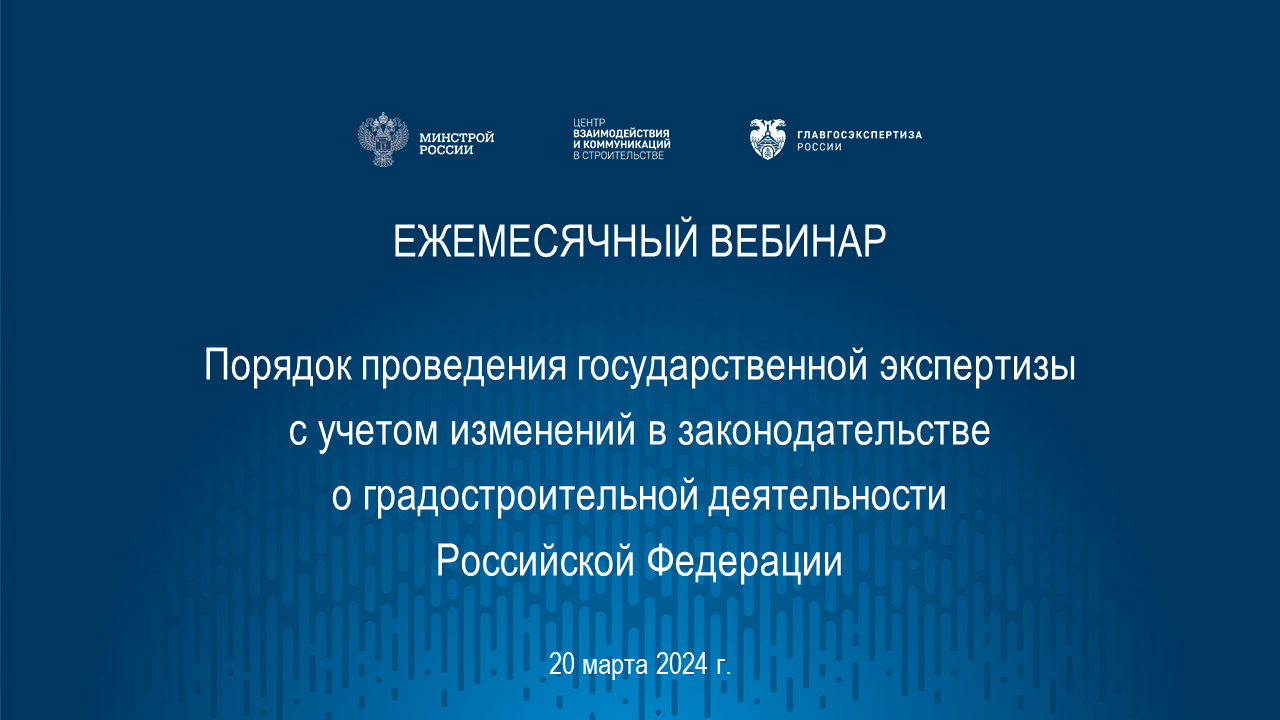 МИНСТРОЙ РОССИИ

ЦЕНТР ВЗАИМОДЕЙСТВИЯ И КОММУНИКАЦИЙ В СТРОИТЕЛЬСТВЕ

ГЛАВГОСЭКСПЕРТИЗА РОССИИ

ЕЖЕМЕСЯЧНЫЙ ВЕБИНАР

Порядок проведения государственной экспертизы с учетом изменений в законодательстве о градостроительной деятельности Российской Федерации

20 марта 2024 г.